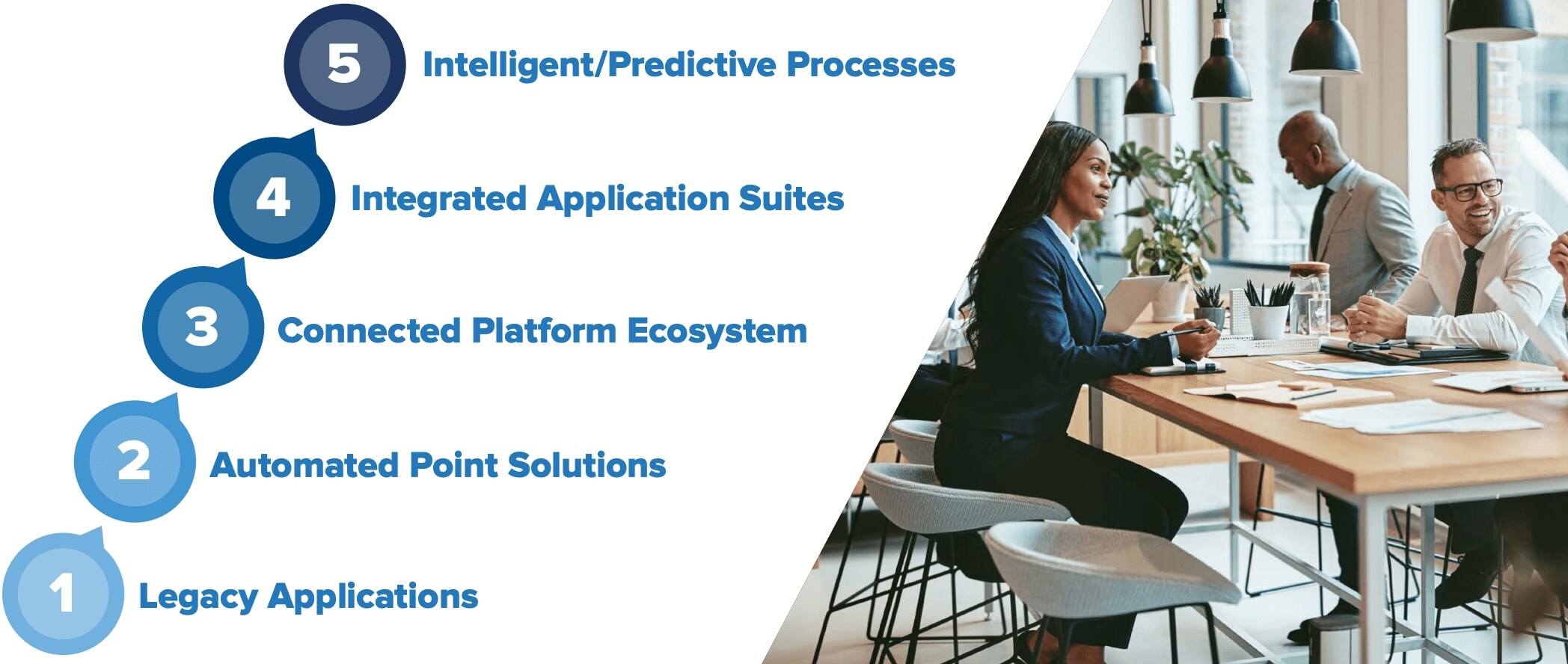 5 Intelligent/Predictive Processes

4 Integrated Application Suites

3 Connected Platform Ecosystem

2 Automated Point Solutions

1 Legacy Applications